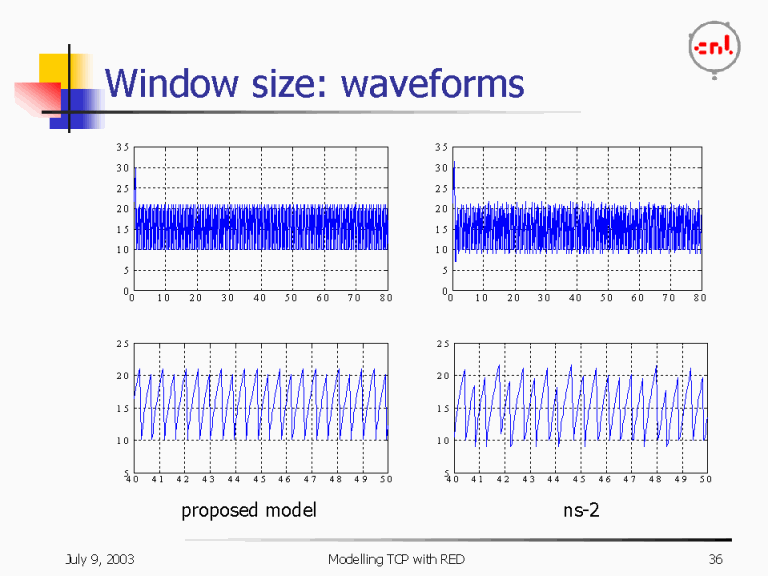 cnl

Window size: waveforms

35
30
25
20
15
10
5
0
0 10 20 30 40 50 60 70 80

35
30
25
20
15
10
5
0
0 10 20 30 40 50 60 70 80

25
20
15
10
5
40 41 42 43 44 45 46 47 48 49 50

25
20
15
10
5
40 41 42 43 44 45 46 47 48 49 50

proposed model

ns-2

July 9, 2003

Modelling TCP with RED

36